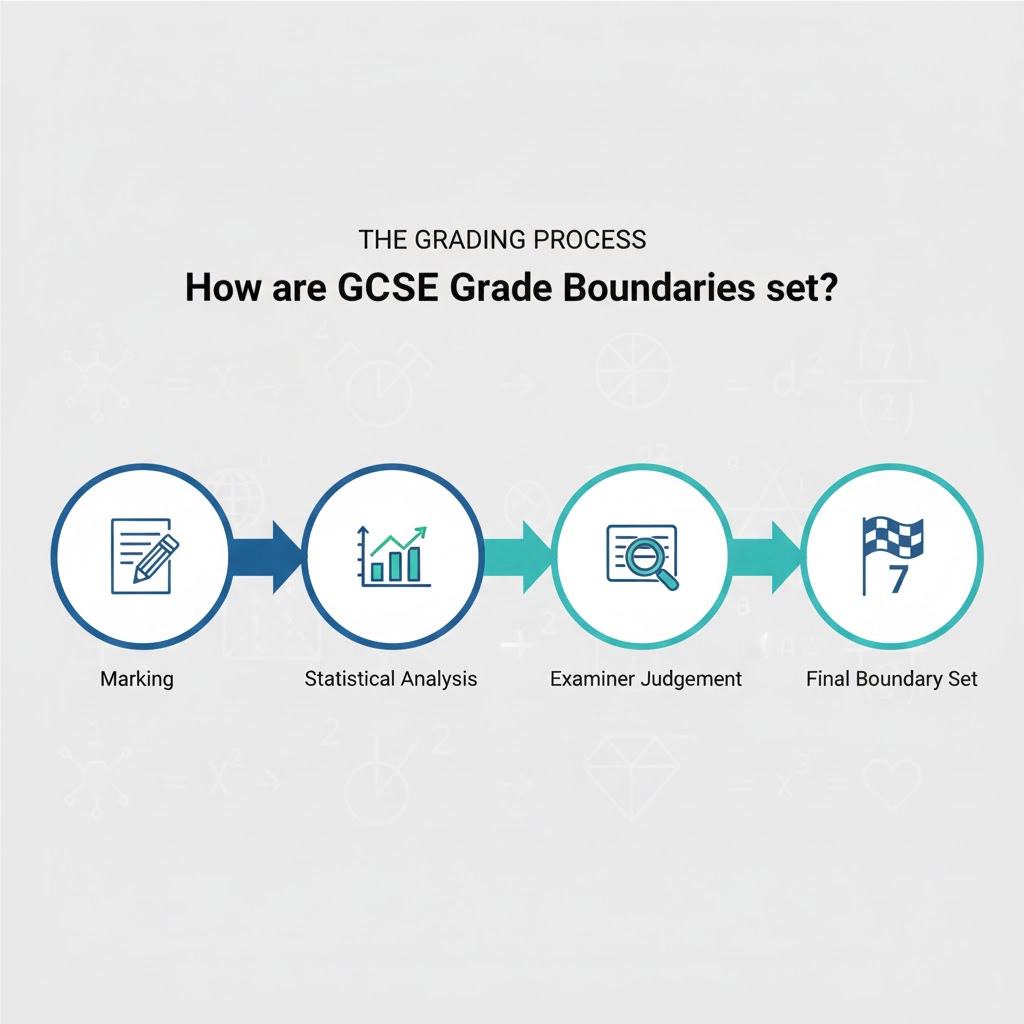 THE GRADING PROCESS

How are GCSE Grade Boundaries set?

7

Marking

Statistical Analysis

Examiner Judgement

Final Boundary Set